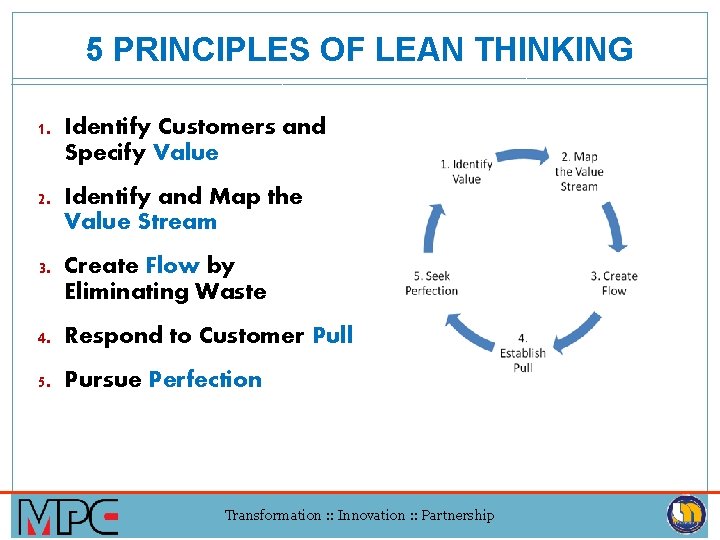 5 PRINCIPLES OF LEAN THINKING

1. Identify Customers and Specify Value

2. Identify and Map the Value Stream

3. Create Flow by Eliminating Waste

4. Respond to Customer Pull

5. Pursue Perfection

1. Identify Value

2. Map the Value Stream

3. Create Flow

4. Establish Pull

5. Seek Perfection

MPC

Transformation :: Innovation :: Partnership